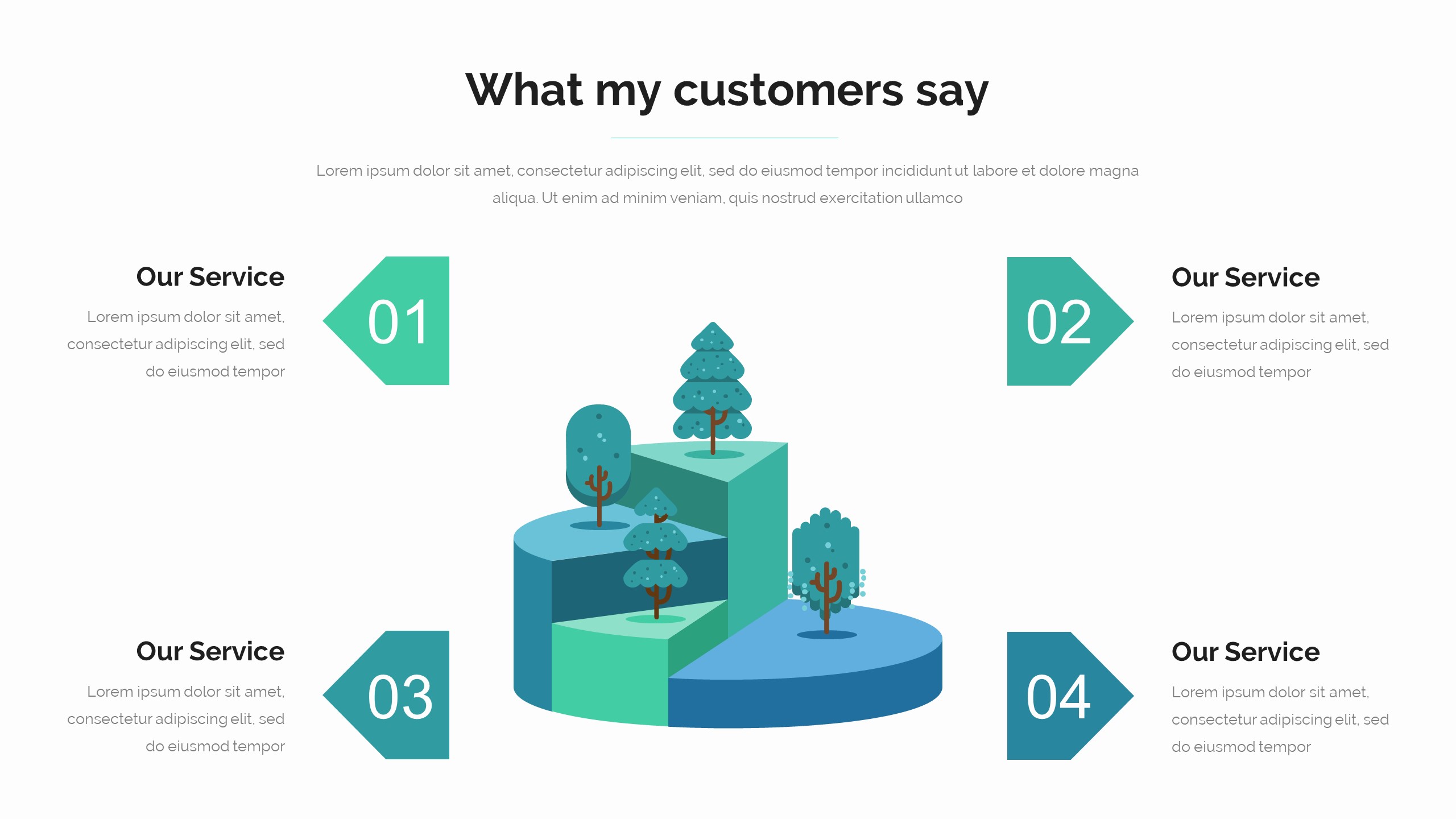 What my customers say

Lorem ipsum dolor sit amet, consectetur adipiscing elit, sed do eiusmod tempor incididunt ut labore et dolore magna aliqua. Ut enim ad minim veniam, quis nostrud exercitation ullamco

Our Service
Lorem ipsum dolor sit amet, consectetur adipiscing elit, sed do eiusmod tempor

01

02

Our Service
Lorem ipsum dolor sit amet, consectetur adipiscing elit, sed do eiusmod tempor

Our Service
Lorem ipsum dolor sit amet, consectetur adipiscing elit, sed do eiusmod tempor

03

04

Our Service
Lorem ipsum dolor sit amet, consectetur adipiscing elit, sed do eiusmod tempor